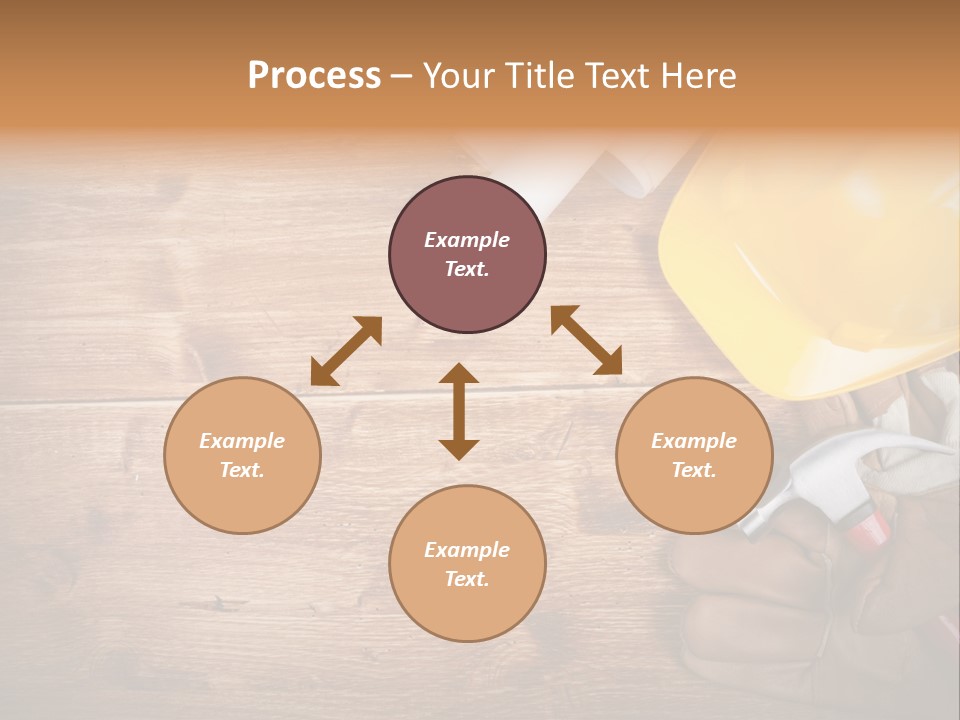 Process – Your Title Text Here

Example Text.

Example Text.

Example Text.

Example Text.